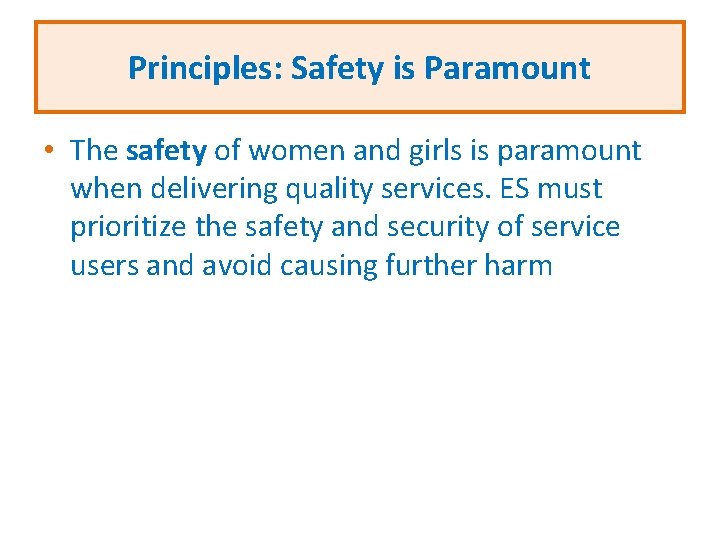 Principles: Safety is Paramount

• The safety of women and girls is paramount when delivering quality services. ES must prioritize the safety and security of service users and avoid causing further harm